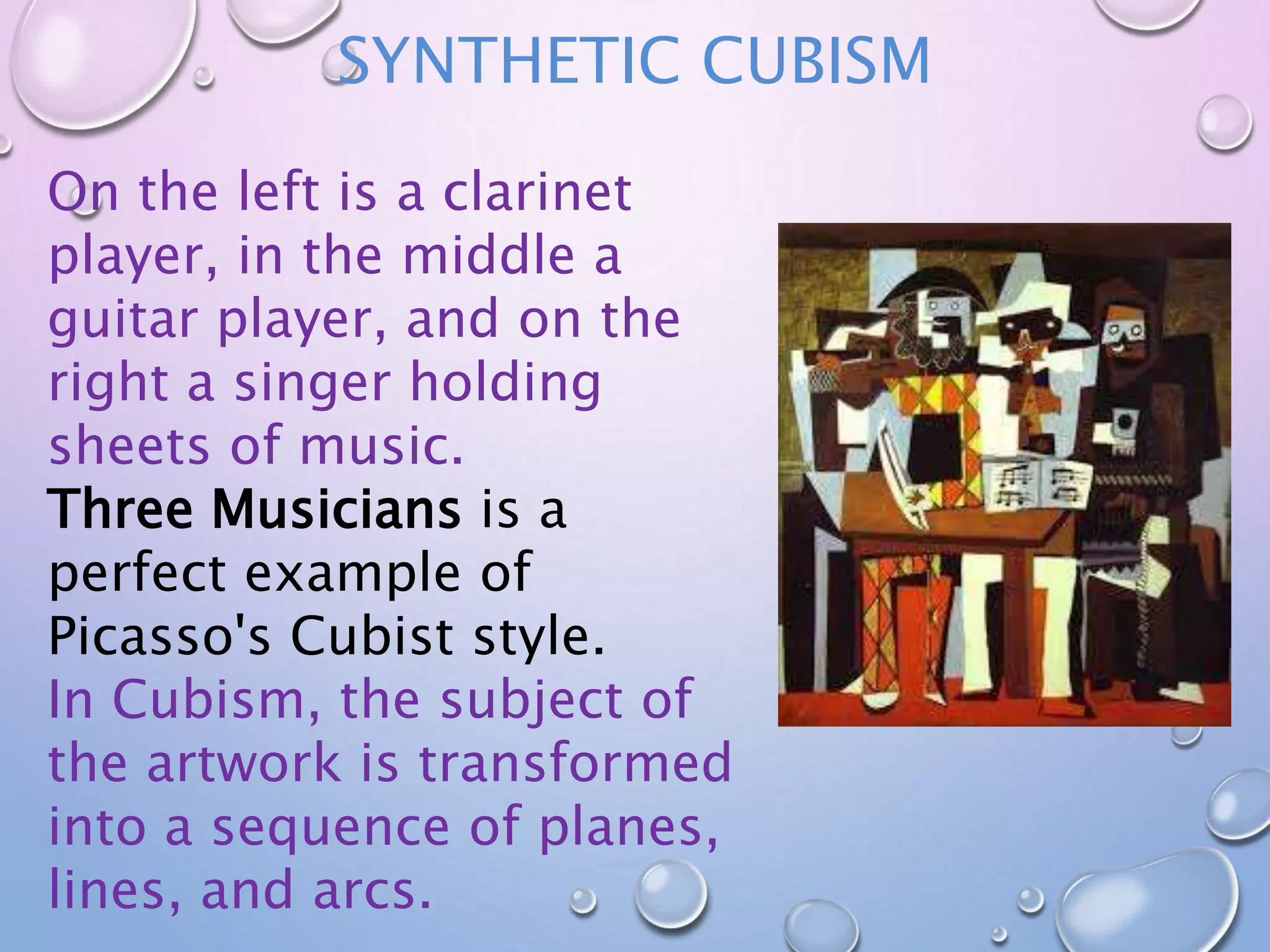 SYNTHETIC CUBISM

On the left is a clarinet player, in the middle a guitar player, and on the right a singer holding sheets of music.

Three Musicians is a perfect example of Picasso's Cubist style.

In Cubism, the subject of the artwork is transformed into a sequence of planes, lines, and arcs.